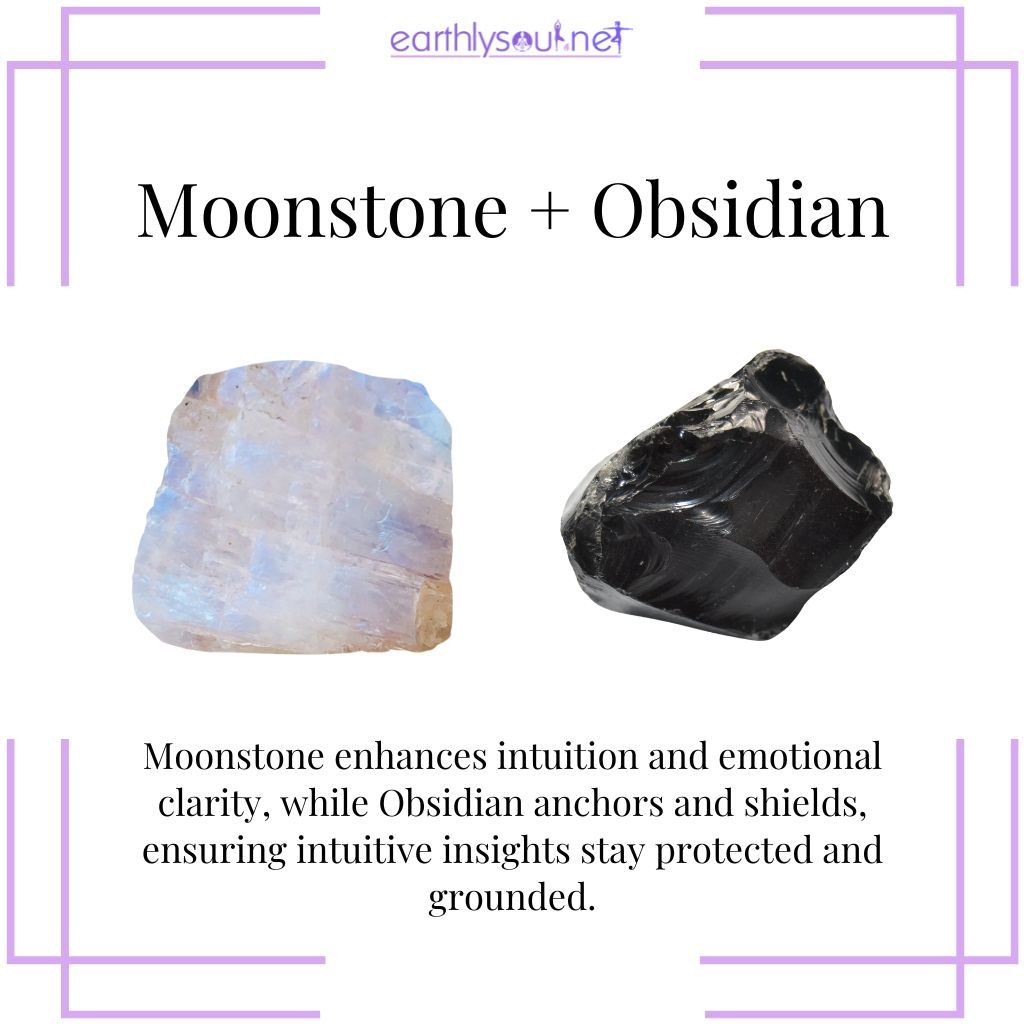 earthlysoul.net

Moonstone + Obsidian

Moonstone enhances intuition and emotional clarity, while Obsidian anchors and shields, ensuring intuitive insights stay protected and grounded.